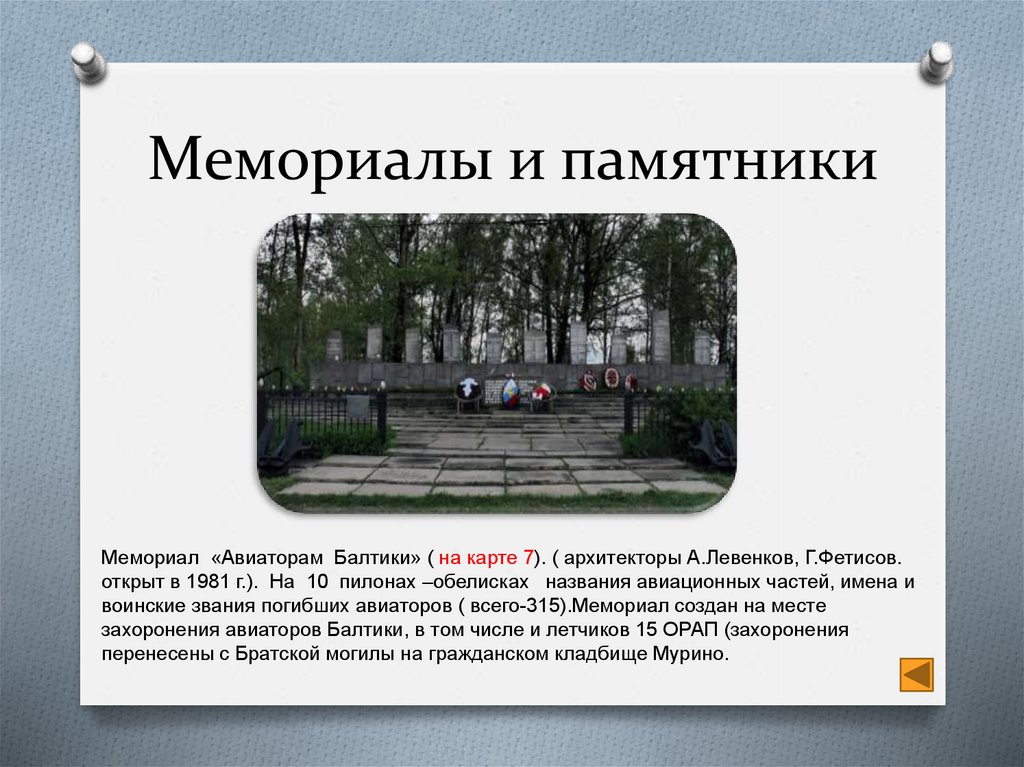 Мемориалы и памятники

Мемориал «Авиаторам Балтики» ( на карте 7). ( архитекторы А.Левенков, Г.Фетисов. открыт в 1981 г.). На 10 пилонах –обелисках названия авиационных частей, имена и воинские звания погибших авиаторов ( всего-315).Мемориал создан на месте захоронения авиаторов Балтики, в том числе и летчиков 15 ОРАП (захоронения перенесены с Братской могилы на гражданском кладбище Мурино.